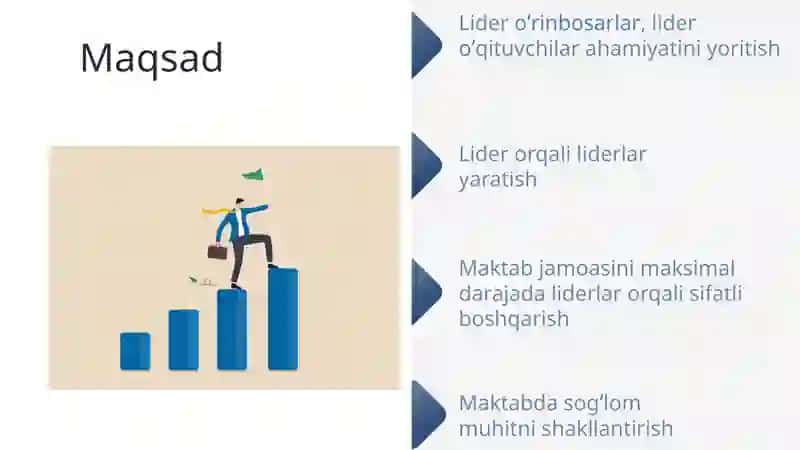 Maqsad

Lider o'rinbosarlar, lider o'qituvchilar ahamiyatini yoritish

Lider orqali liderlar yaratish

Maktab jamoasini maksimal darajada liderlar orqali sifatli boshqarish

Maktabda sog'lom muhitni shakllantirish